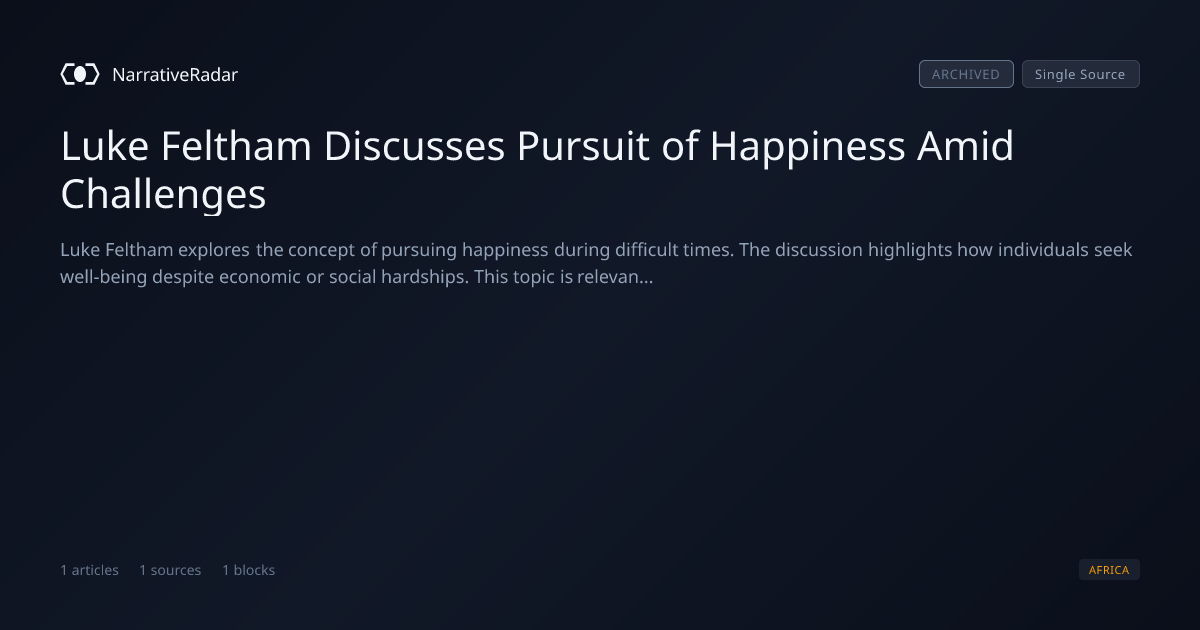 NarrativeRadar

ARCHIVED Single Source

Luke Feltham Discusses Pursuit of Happiness Amid Challenges

Luke Feltham explores the concept of pursuing happiness during difficult times. The discussion highlights how individuals seek well-being despite economic or social hardships. This topic is relevan...

1 articles 1 sources 1 blocks

AFRICA